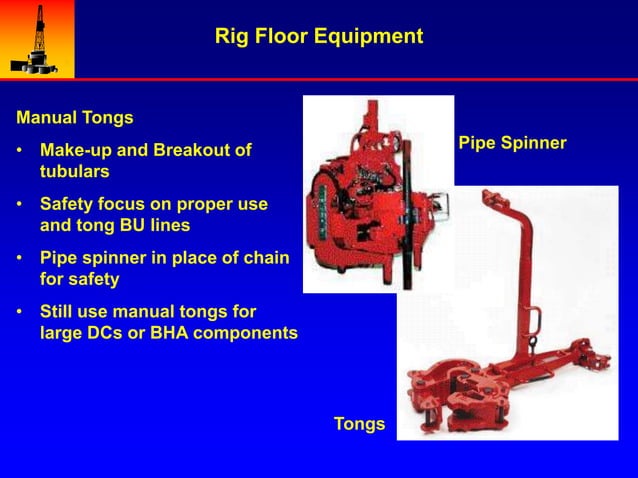 Rig Floor Equipment

Manual Tongs

• Make-up and Breakout of tubulars

• Safety focus on proper use and tong BU lines

• Pipe spinner in place of chain for safety

• Still use manual tongs for large DCs or BHA components

Pipe Spinner

Tongs